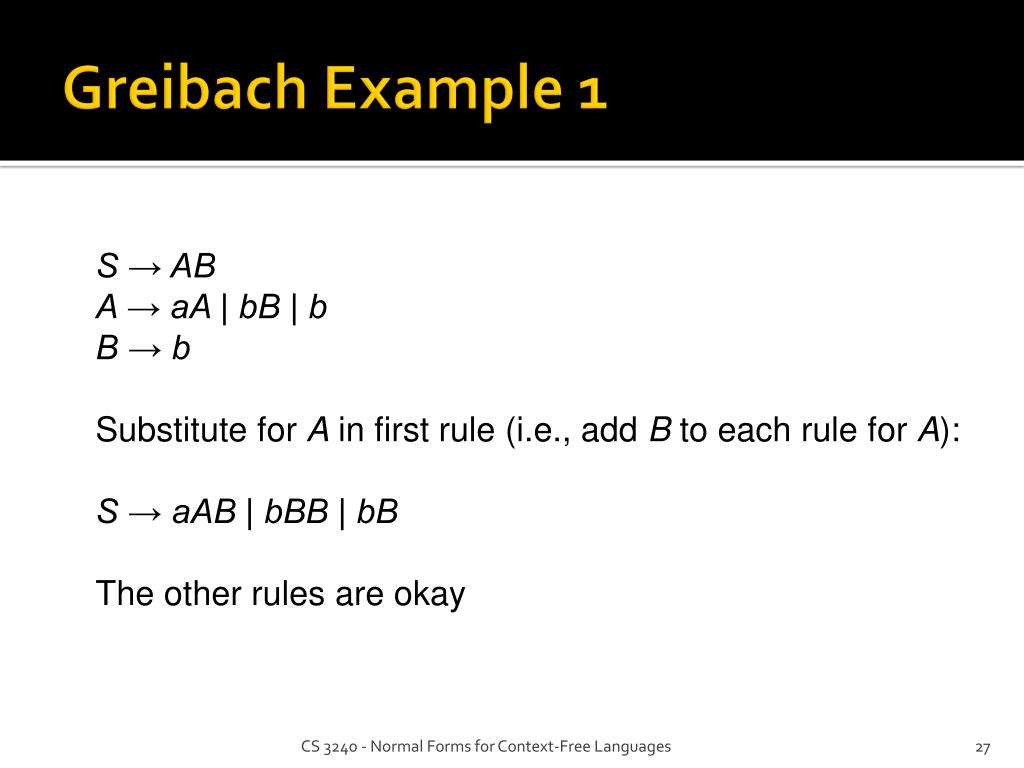 Greibach Example 1

$S \rightarrow AB$
$A \rightarrow aA \mid bB \mid b$
$B \rightarrow b$

Substitute for $A$ in first rule (i.e., add $B$ to each rule for $A$):

$S \rightarrow aAB \mid bBB \mid bB$

The other rules are okay

CS 3240 - Normal Forms for Context-Free Languages

27